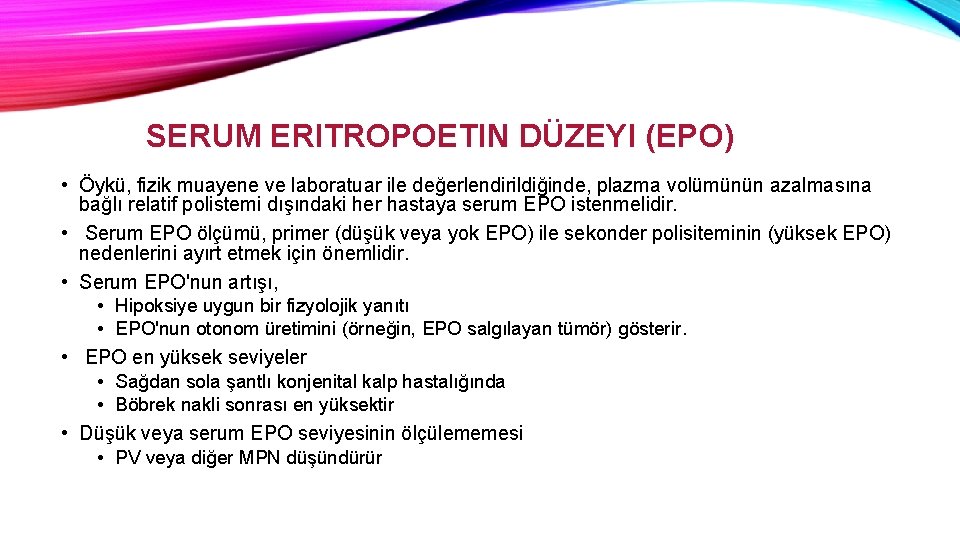 SERUM ERITROPOETIN DÜZEYI (EPO)

• Öykü, fizik muayene ve laboratuar ile değerlendirildiğinde, plazma volümünün azalmasına bağlı relatif polistemi dışındaki her hastaya serum EPO istenmelidir.

• Serum EPO ölçümü, primer (düşük veya yok EPO) ile sekonder polisiteminin (yüksek EPO) nedenlerini ayırt etmek için önemlidir.

• Serum EPO'nun artışı,
  • Hipoksiye uygun bir fizyolojik yanıtı
  • EPO'nun otonom üretimini (örneğin, EPO salgılayan tümör) gösterir.

• EPO en yüksek seviyeler
  • Sağdan sola şantlı konjenital kalp hastalığında
  • Böbrek nakli sonrası en yüksektir

• Düşük veya serum EPO seviyesinin ölçülememesi
  • PV veya diğer MPN düşündürür